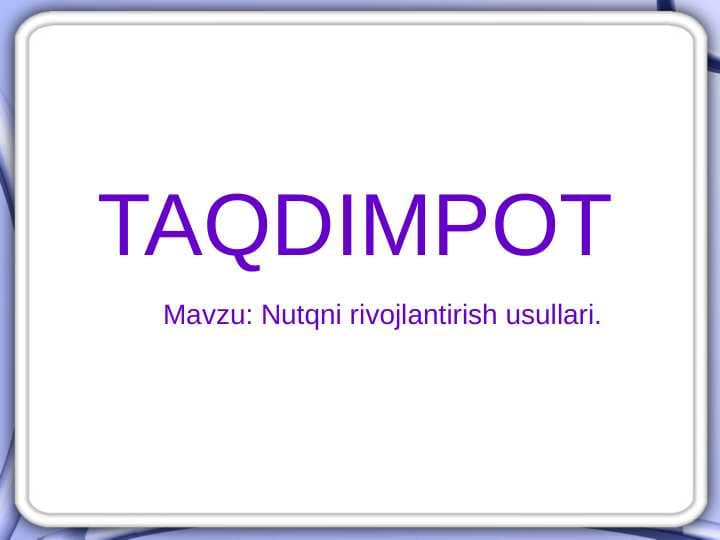 TAQDIMPOT

Mavzu: Nutqni rivojlantirish usullari.